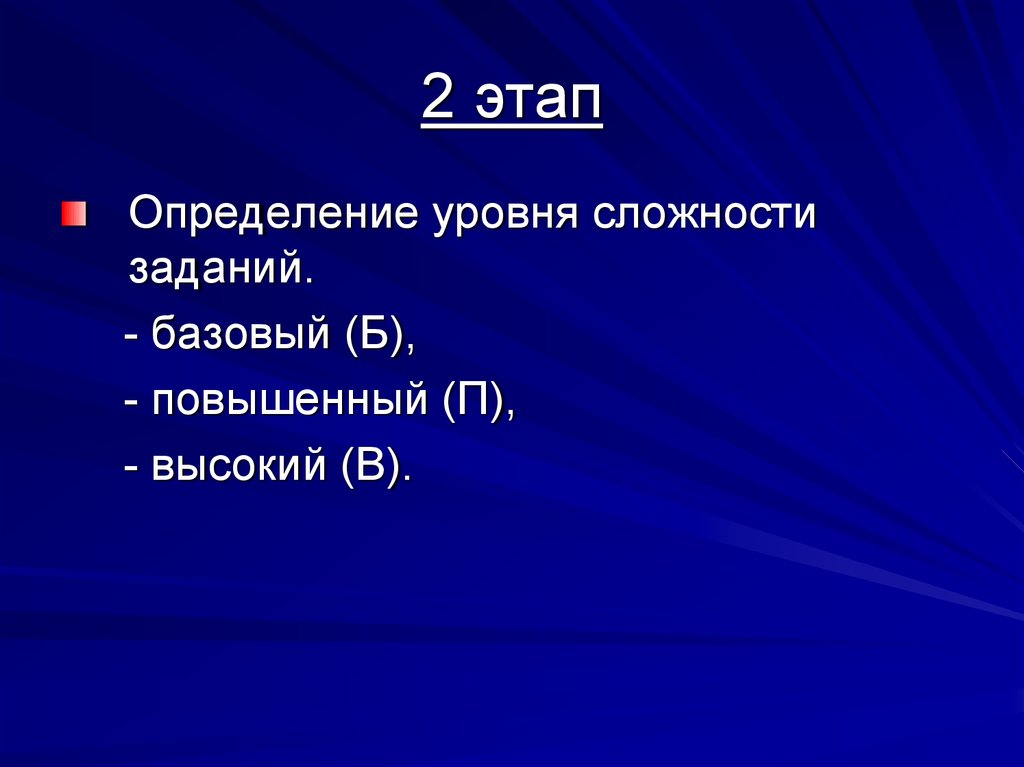 2 этап

Определение уровня сложности заданий.

- базовый (Б),

- повышенный (П),

- высокий (В).